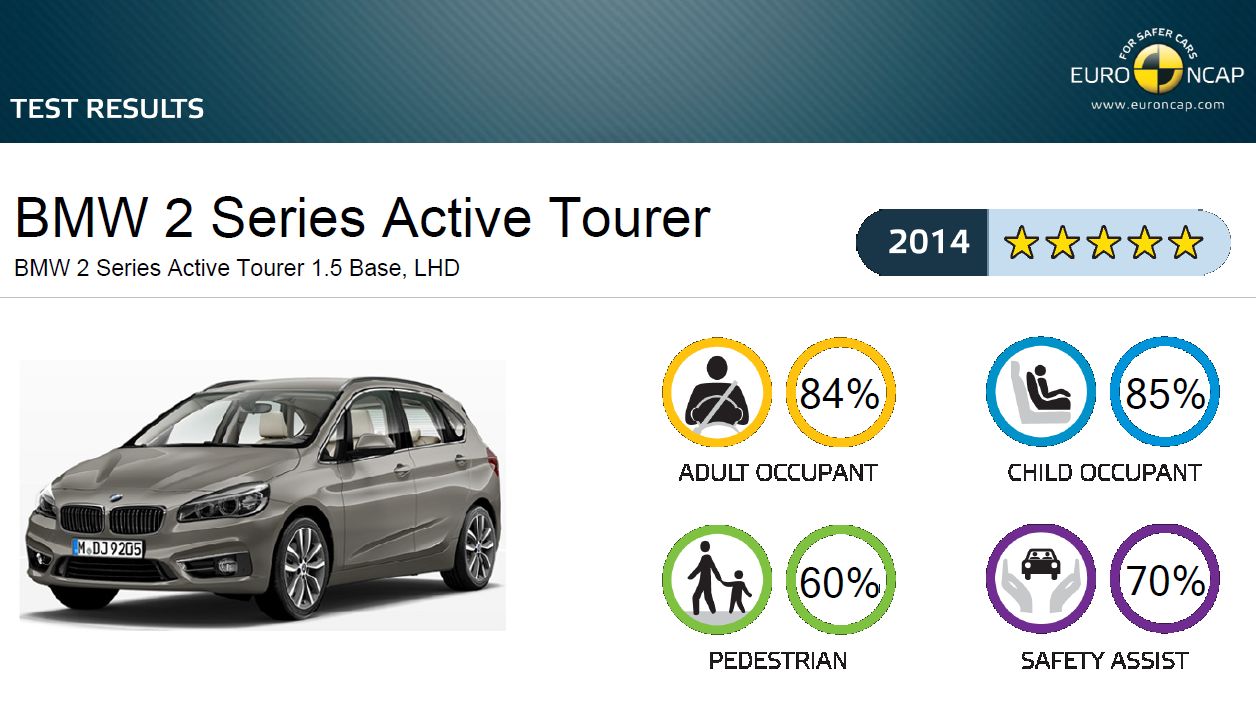 TEST RESULTS

FOR SAFER CARS
EURO NCAP
www.euroncap.com

BMW 2 Series Active Tourer
BMW 2 Series Active Tourer 1.5 Base, LHD

2014 ★★★★★

M DJ 9205

84%
ADULT OCCUPANT

85%
CHILD OCCUPANT

60%
PEDESTRIAN

70%
SAFETY ASSIST